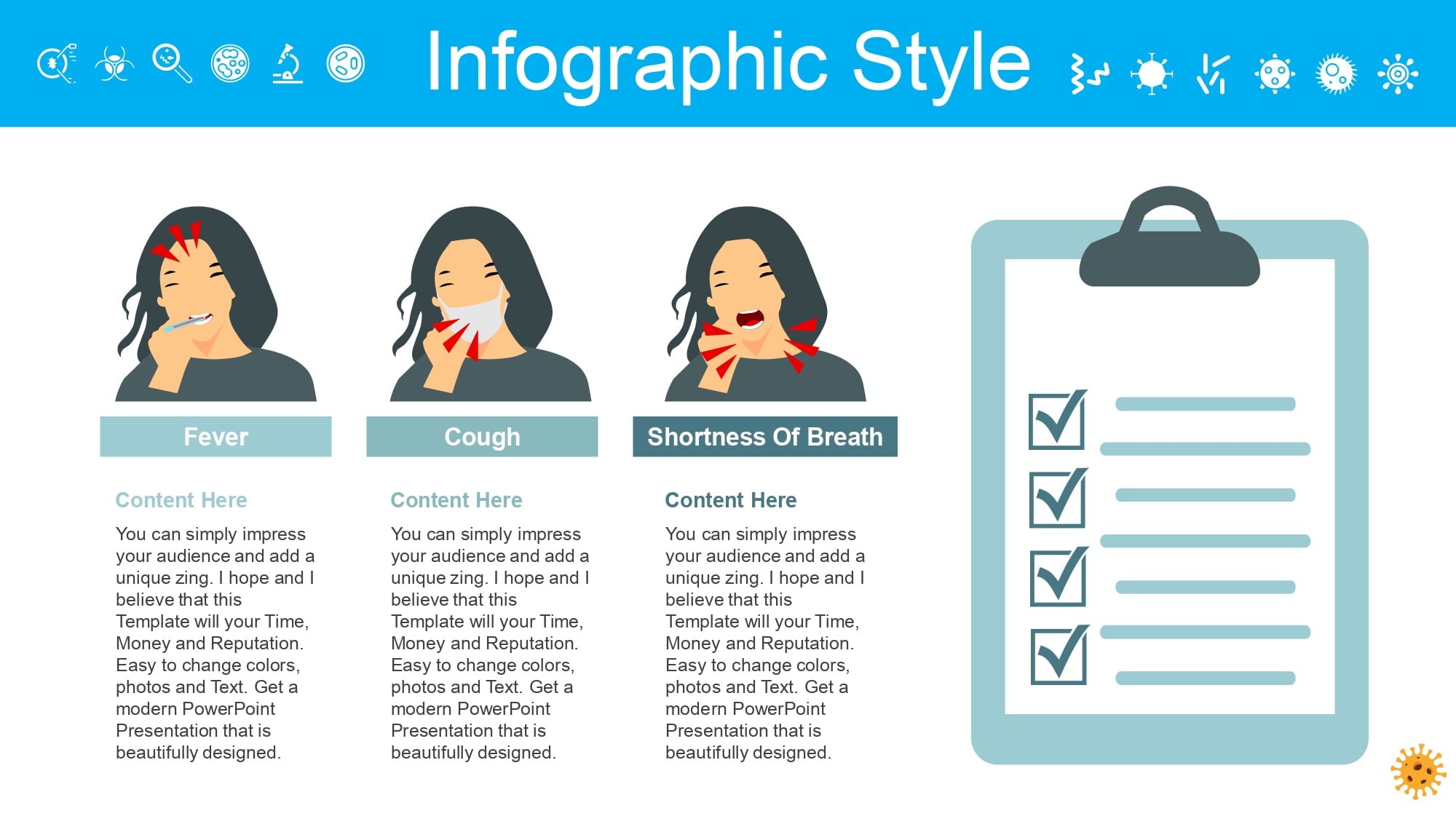 Infographic Style

Fever

Content Here

You can simply impress your audience and add a unique zing. I hope and I believe that this Template will your Time, Money and Reputation. Easy to change colors, photos and Text. Get a modern PowerPoint Presentation that is beautifully designed.

Cough

Content Here

You can simply impress your audience and add a unique zing. I hope and I believe that this Template will your Time, Money and Reputation. Easy to change colors, photos and Text. Get a modern PowerPoint Presentation that is beautifully designed.

Shortness Of Breath

Content Here

You can simply impress your audience and add a unique zing. I hope and I believe that this Template will your Time, Money and Reputation. Easy to change colors, photos and Text. Get a modern PowerPoint Presentation that is beautifully designed.